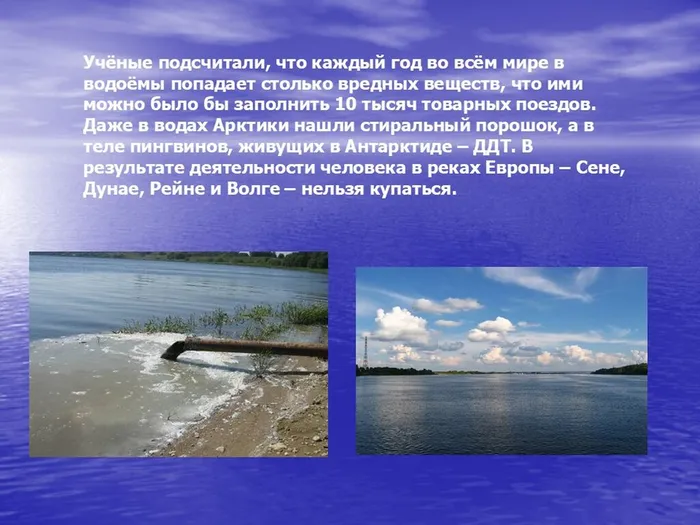 Учёные подсчитали, что каждый год во всём мире в водоёмы попадает столько вредных веществ, что ими можно было бы заполнить 10 тысяч товарных поездов. Даже в водах Арктики нашли стиральный порошок, а в теле пингвинов, живущих в Антарктиде – ДДТ. В результате деятельности человека в реках Европы – Сене, Дунае, Рейне и Волге – нельзя купаться.